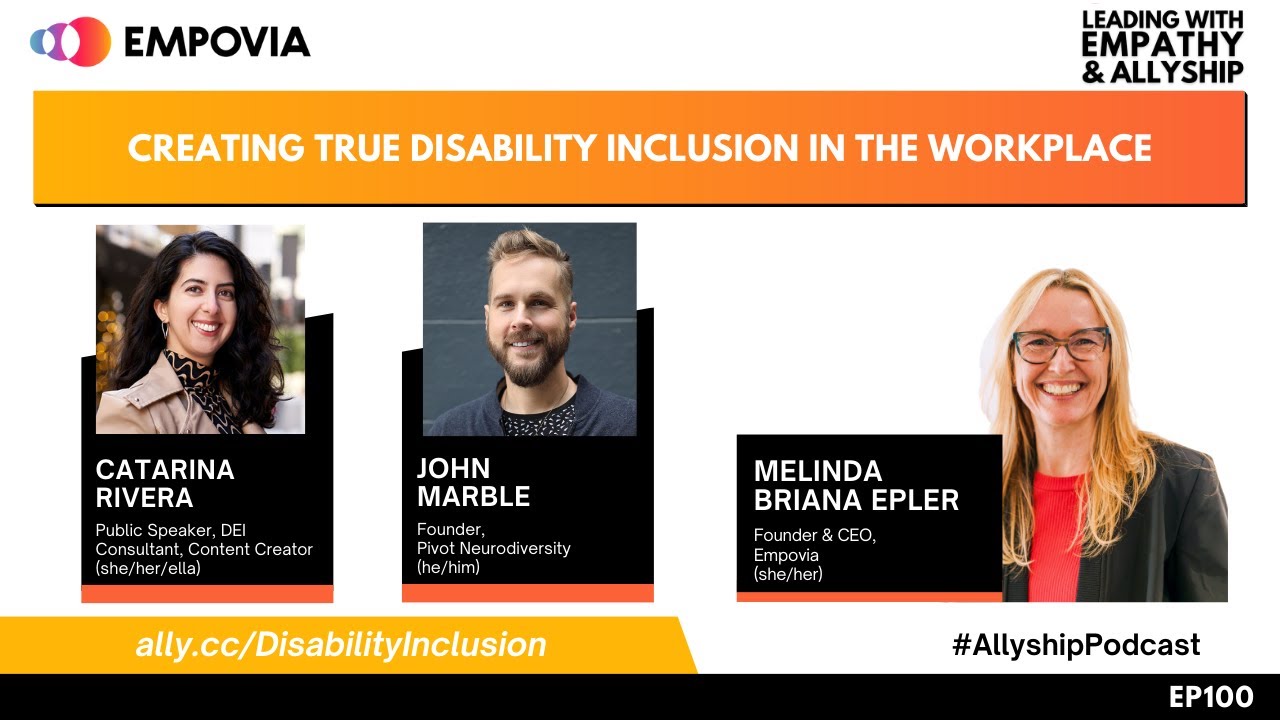 EMPOVIA

LEADING WITH EMPATHY & ALLYSHIP

CREATING TRUE DISABILITY INCLUSION IN THE WORKPLACE

CATARINA RIVERA
Public Speaker, DEI Consultant, Content Creator (she/her/ella)

JOHN MARBLE
Founder, Pivot Neurodiversity (he/him)

MELINDA BRIANA EPLER
Founder & CEO, Empovia (she/her)

ally.cc/DisabilityInclusion

#AllyshipPodcast

EP100